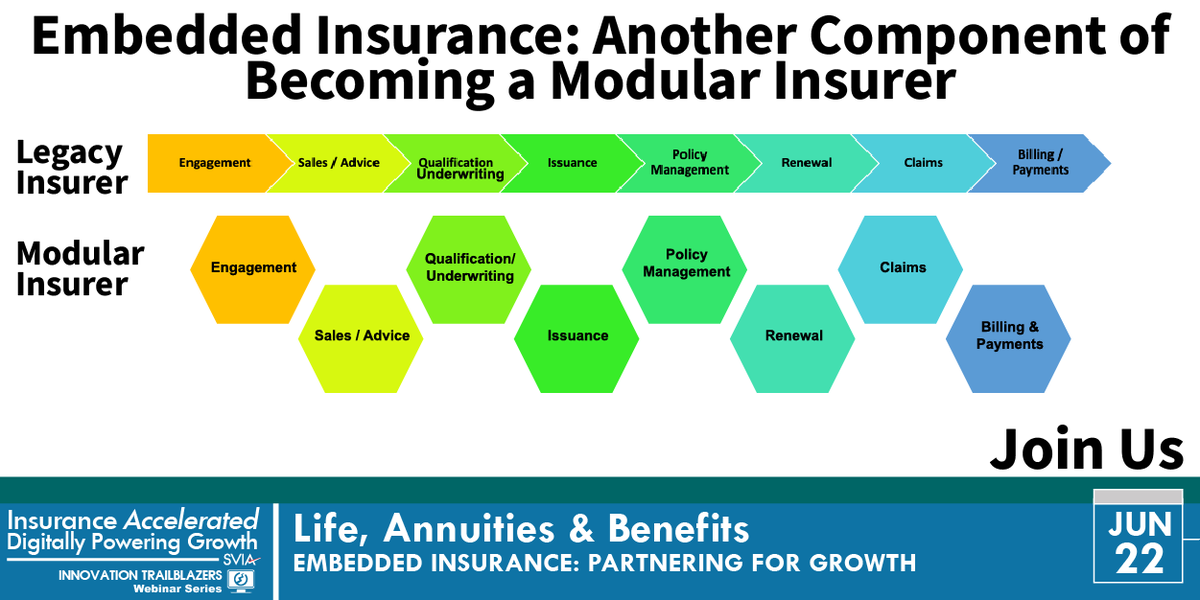 Embedded Insurance: Another Component of Becoming a Modular Insurer

Legacy Insurer

Engagement
Sales / Advice
Qualification Underwriting
Issuance
Policy Management
Renewal
Claims
Billing / Payments

Modular Insurer

Engagement
Sales / Advice
Qualification/ Underwriting
Issuance
Policy Management
Renewal
Claims
Billing & Payments

Join Us

Insurance Accelerated
Digitally Powering Growth
SVIA
INNOVATION TRAILBLAZERS
Webinar Series

Life, Annuities & Benefits
EMBEDDED INSURANCE: PARTNERING FOR GROWTH

JUN
22